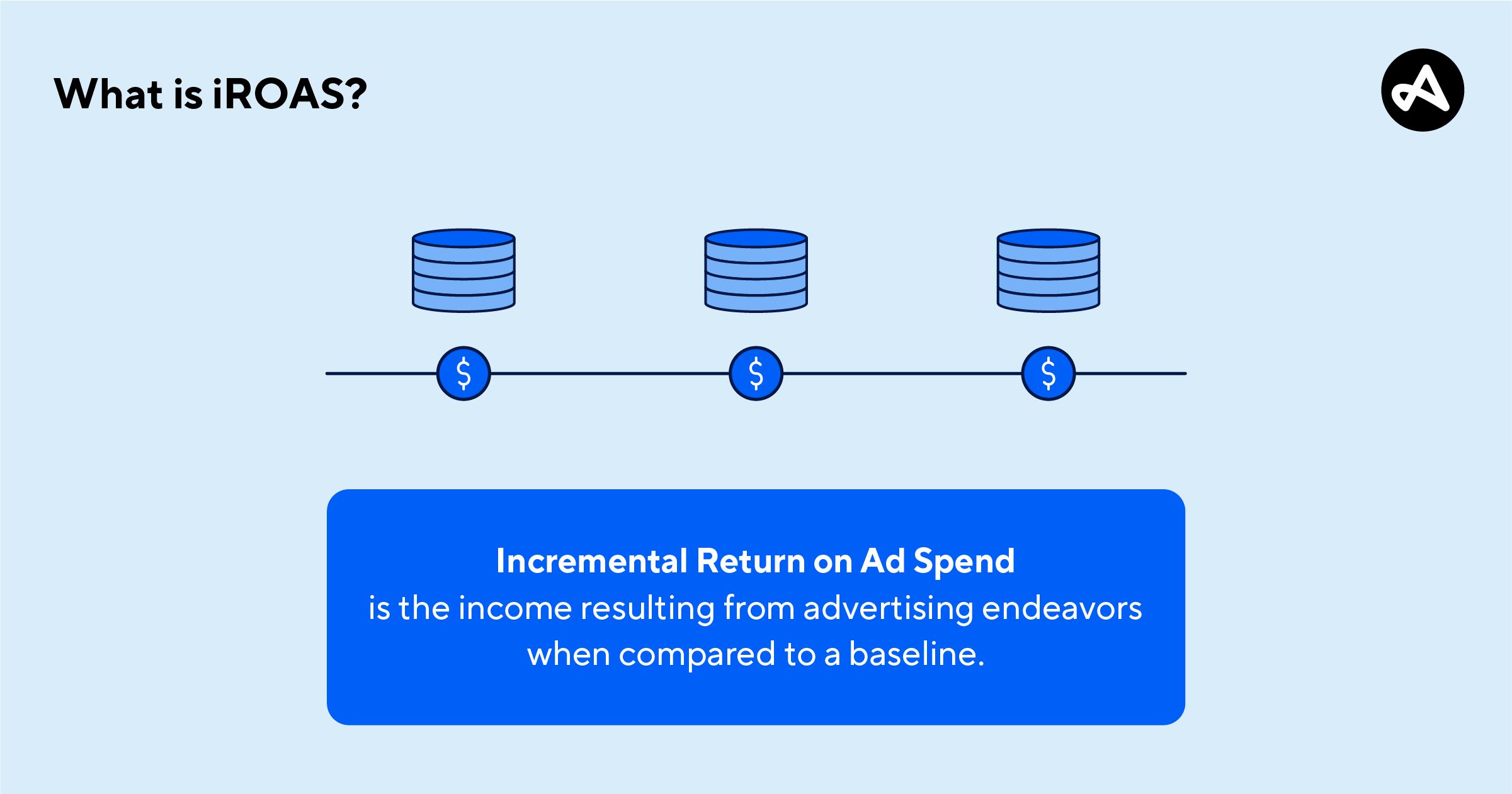 What is iROAS?

$

$

$

Incremental Return on Ad Spend
is the income resulting from advertising endeavors when compared to a baseline.